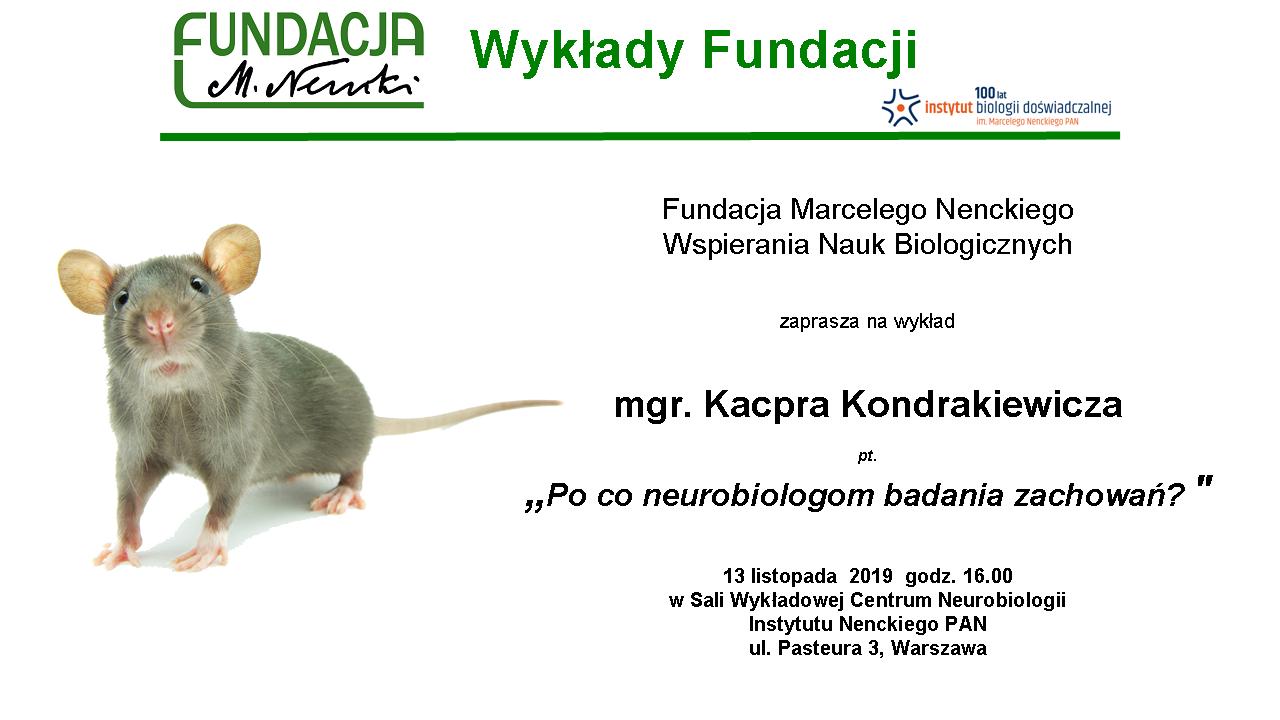 FUNDACJA
M. Nencki

Wykłady Fundacji

100 lat
instytut biologii doświadczalnej
im. Marcelego Nenckiego PAN

Fundacja Marcelego Nenckiego
Wspierania Nauk Biologicznych

zaprasza na wykład

mgr. Kacpra Kondrakiewicza

pt.

„Po co neurobiologom badania zachowań? "

13 listopada 2019 godz. 16.00
w Sali Wykładowej Centrum Neurobiologii
Instytutu Nenckiego PAN
ul. Pasteura 3, Warszawa